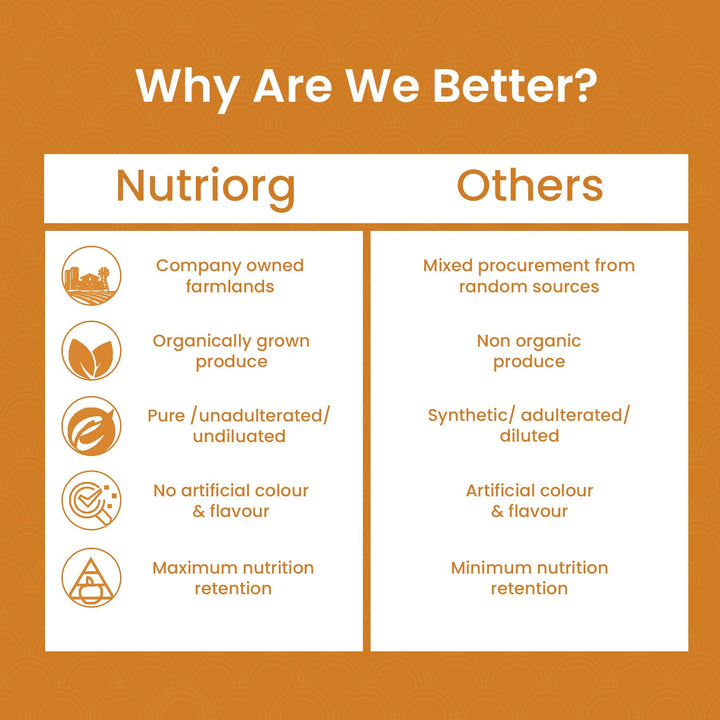 Why Are We Better?

| Nutriorg | Others |
|---|---|
| Company owned farmlands | Mixed procurement from random sources |
| Organically grown produce | Non organic produce |
| Pure /unadulterated/ undiluated | Synthetic/ adulterated/ diluted |
| No artificial colour & flavour | Artificial colour & flavour |
| Maximum nutrition retention | Minimum nutrition retention |